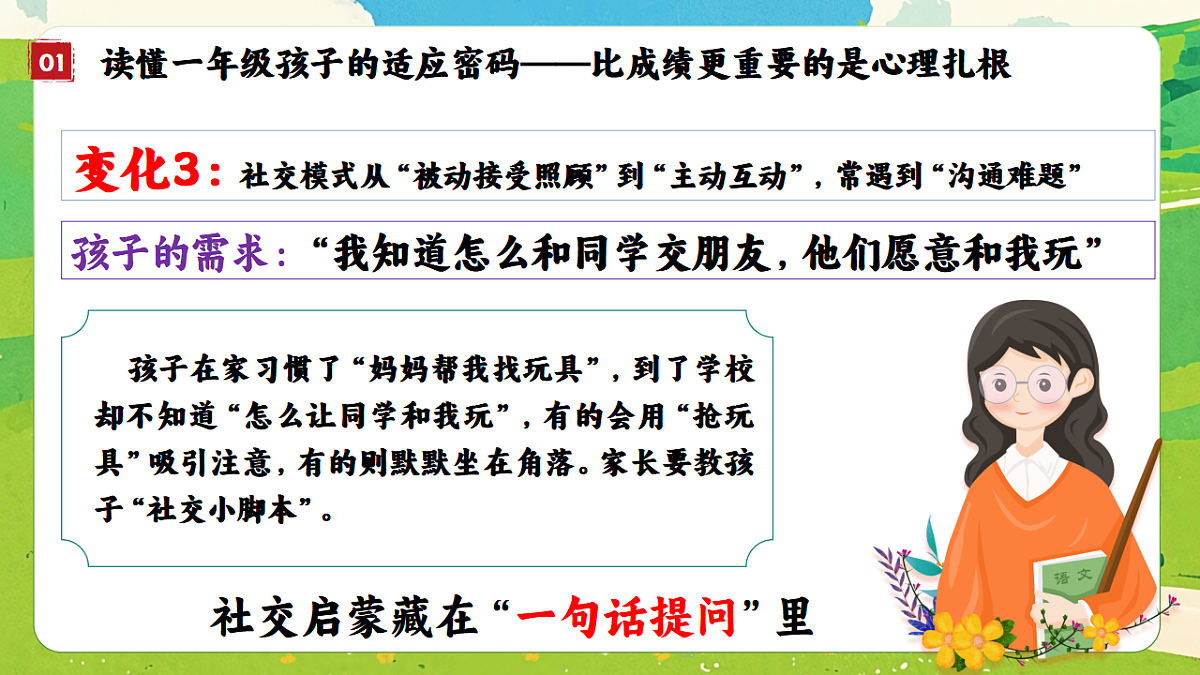 01 读懂一年级孩子的适应密码——比成绩更重要的是心理扎根

变化3：社交模式从“被动接受照顾”到“主动互动”，常遇到“沟通难题”

孩子的需求：“我知道怎么和同学交朋友，他们愿意和我玩”

孩子在家习惯了“妈妈帮我找玩具”，到了学校却不知道“怎么让同学和我玩”，有的会用“抢玩具”吸引注意，有的则默默坐在角落。家长要教孩子“社交小脚本”。

语文

社交启蒙藏在“一句话提问”里